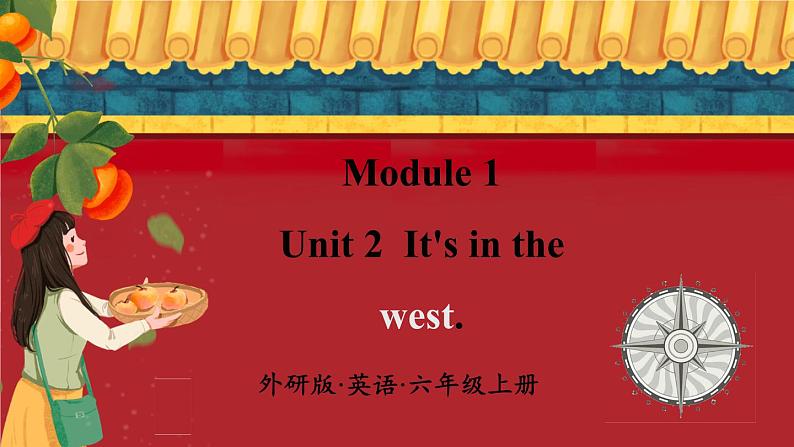 Module 1

Unit 2 It's in the west.

外研版·英语·六年级上册